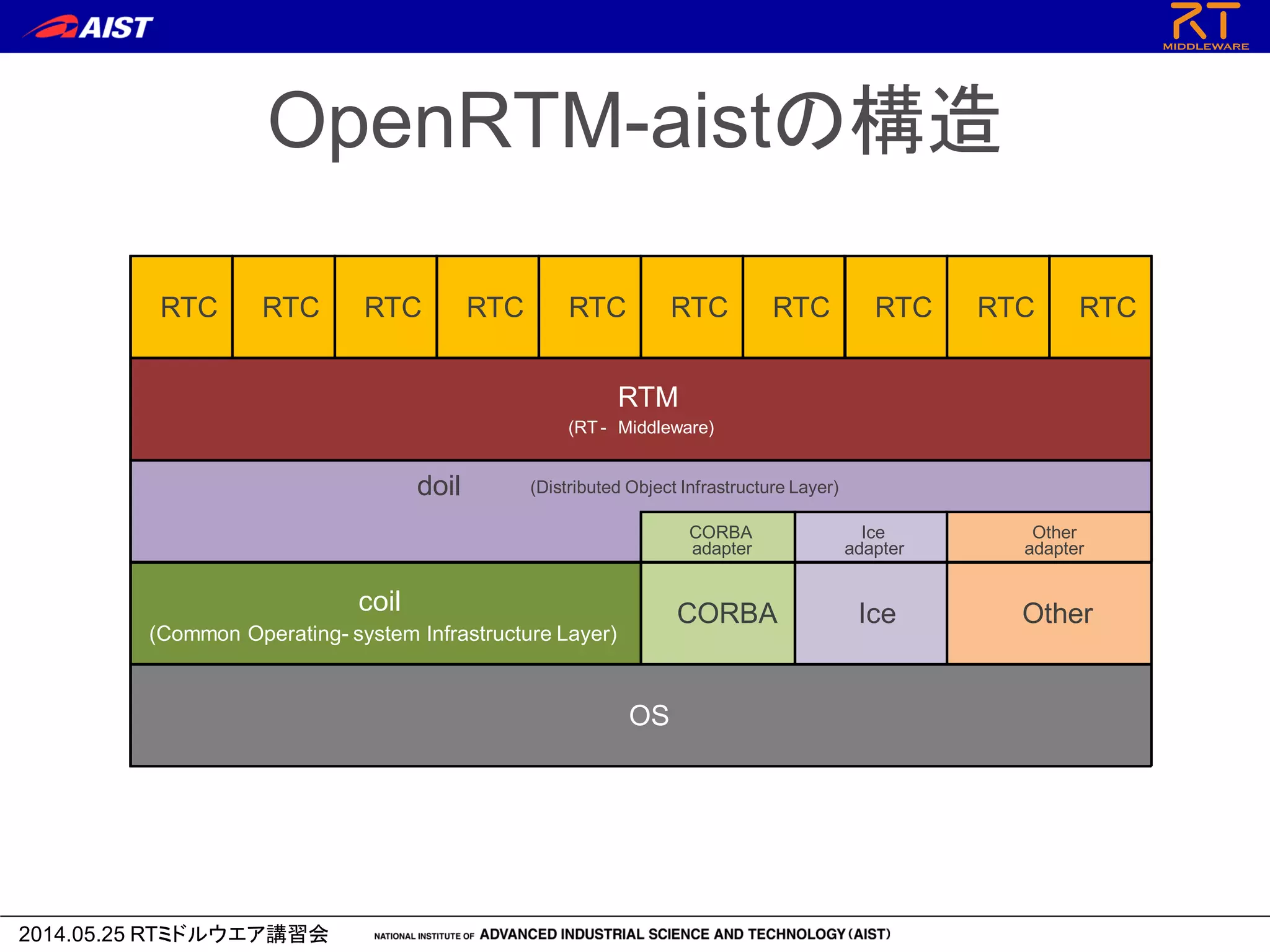 AIST

RT MIDDLEWARE

OpenRTM-aistの構造

RTC RTC RTC RTC RTC RTC RTC RTC RTC RTC

RTM
(RT- Middleware)

doil (Distributed Object Infrastructure Layer)

CORBA adapter

Ice adapter

Other adapter

coil
(Common Operating- system Infrastructure Layer)

CORBA

Ice

Other

OS

2014.05.25 RTミドルウエア講習会

NATIONAL INSTITUTE OF ADVANCED INDUSTRIAL SCIENCE AND TECHNOLOGY (AIST)